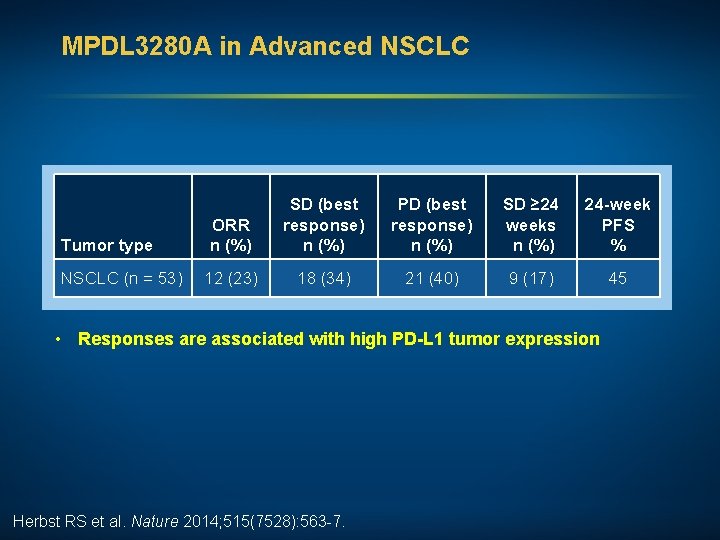 MPDL3280A in Advanced NSCLC

| Tumor type | ORR n (%) | SD (best response) n (%) | PD (best response) n (%) | SD ≥24 weeks n (%) | 24-week PFS % |
|---|---|---|---|---|---|
| NSCLC (n = 53) | 12 (23) | 18 (34) | 21 (40) | 9 (17) | 45 |

• Responses are associated with high PD-L1 tumor expression

Herbst RS et al. Nature 2014;515(7528):563-7.